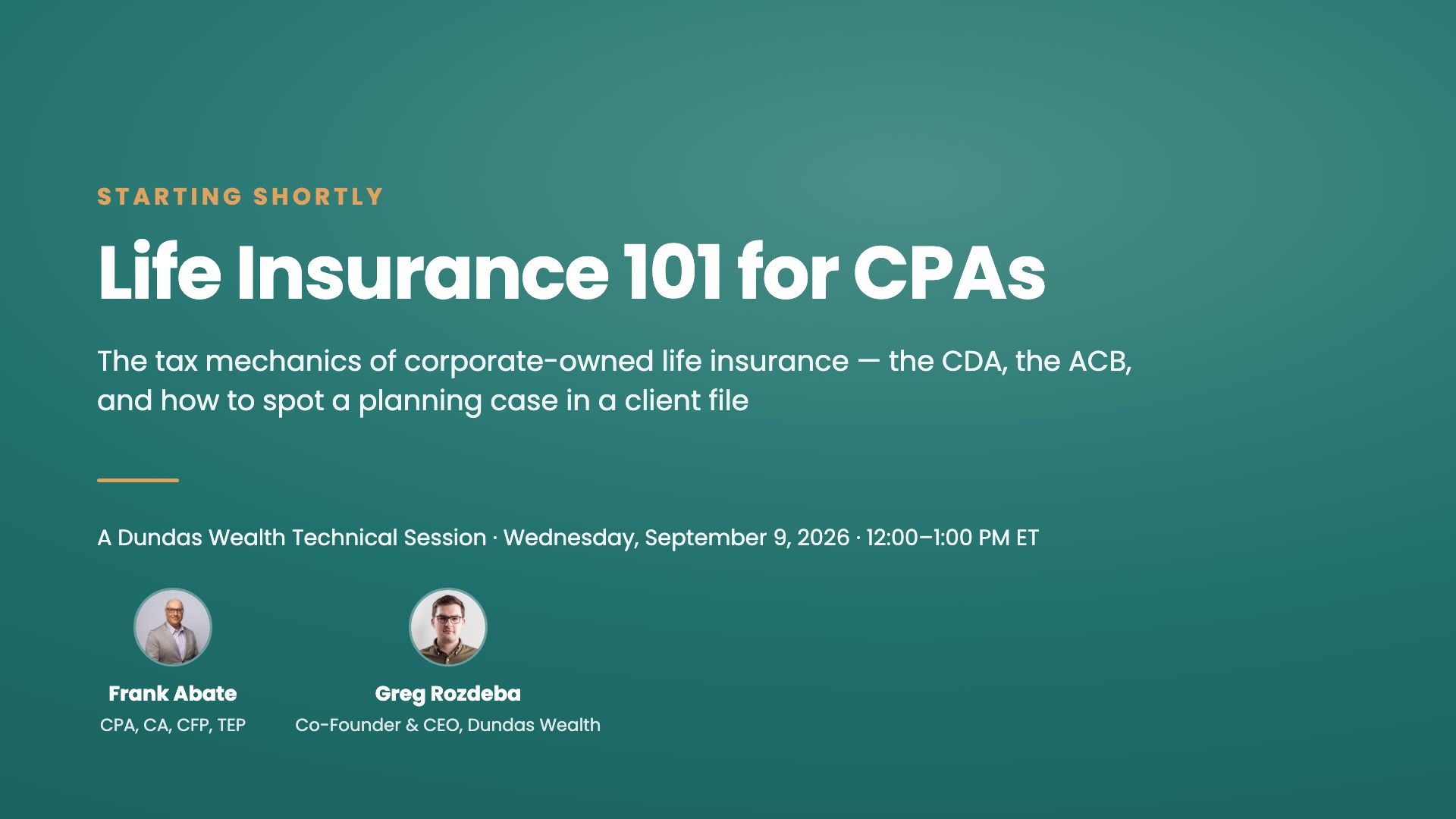 STARTING SHORTLY

Life Insurance 101 for CPAs

The tax mechanics of corporate-owned life insurance — the CDA, the ACB, and how to spot a planning case in a client file

A Dundas Wealth Technical Session · Wednesday, September 9, 2026 · 12:00–1:00 PM ET

Frank Abate
CPA, CA, CFP, TEP

Greg Rozdeba
Co-Founder & CEO, Dundas Wealth